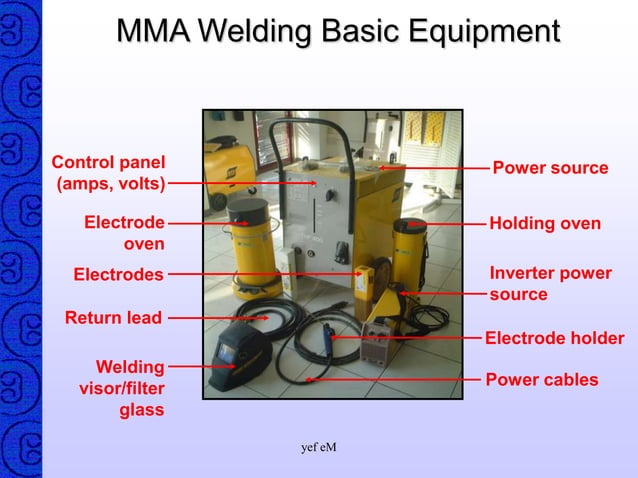 MMA Welding Basic Equipment

Control panel (amps, volts)

Electrode oven

Electrodes

Return lead

Welding visor/filter glass

Power source

Holding oven

Inverter power source

Electrode holder

Power cables

yef eM